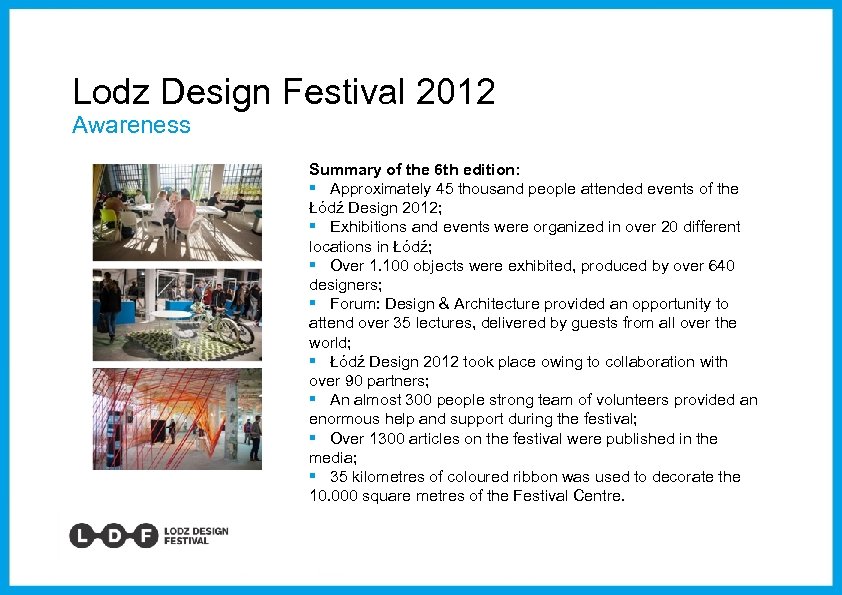 Lodz Design Festival 2012
Awareness

Summary of the 6th edition:
▪ Approximately 45 thousand people attended events of the Łódź Design 2012;
▪ Exhibitions and events were organized in over 20 different locations in Łódź;
▪ Over 1.100 objects were exhibited, produced by over 640 designers;
▪ Forum: Design & Architecture provided an opportunity to attend over 35 lectures, delivered by guests from all over the world;
▪ Łódź Design 2012 took place owing to collaboration with over 90 partners;
▪ An almost 300 people strong team of volunteers provided an enormous help and support during the festival;
▪ Over 1300 articles on the festival were published in the media;
▪ 35 kilometres of coloured ribbon was used to decorate the 10.000 square metres of the Festival Centre.

L D F LODZ DESIGN FESTIVAL